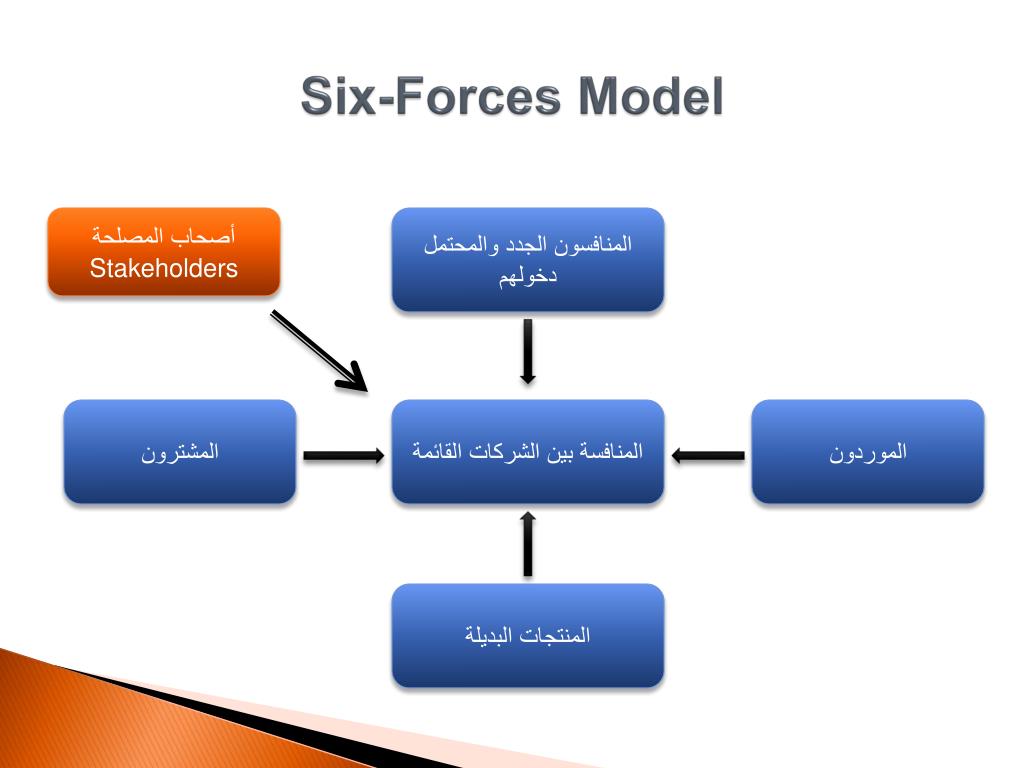 Six-Forces Model

أصحاب المصلحة
Stakeholders

المنافسون الجدد والمحتمل دخولهم

المشترون

المنافسة بين الشركات القائمة

الموردون

المنتجات البديلة